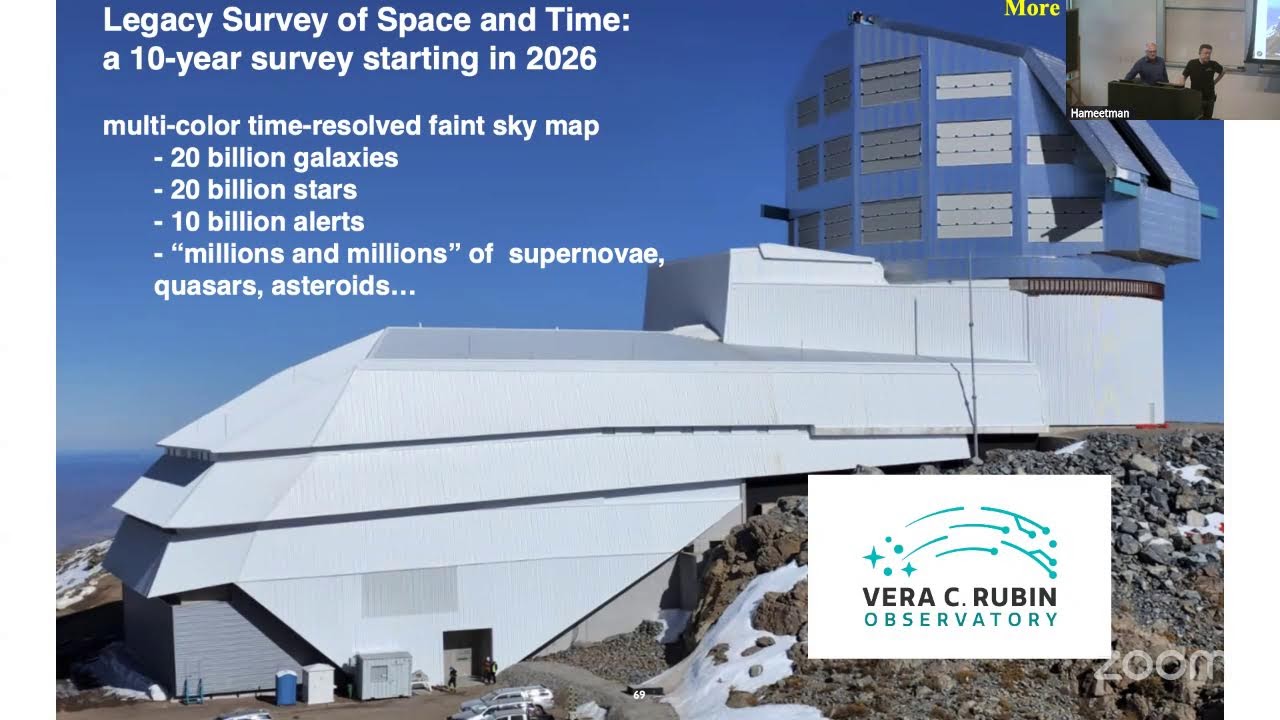 Legacy Survey of Space and Time:
a 10-year survey starting in 2026

multi-color time-resolved faint sky map
- 20 billion galaxies
- 20 billion stars
- 10 billion alerts
- “millions and millions” of supernovae, quasars, asteroids…

More

Hameetman

VERA C. RUBIN
OBSERVATORY

69

zoom